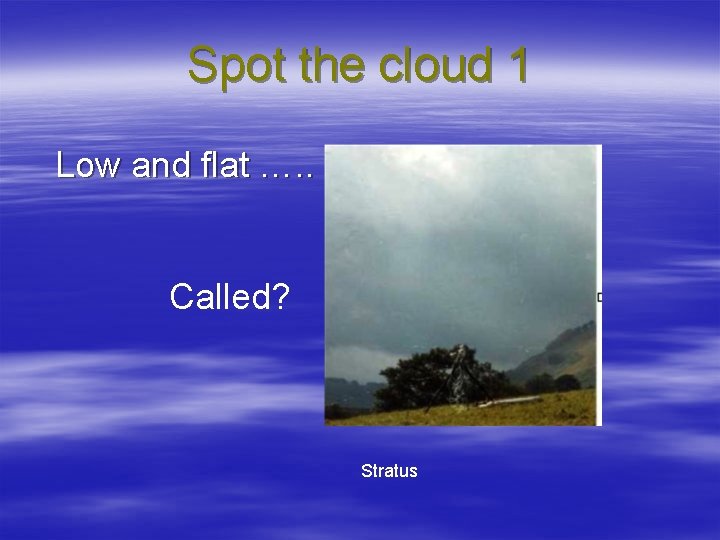 Spot the cloud 1

Low and flat …..

Called?

Stratus